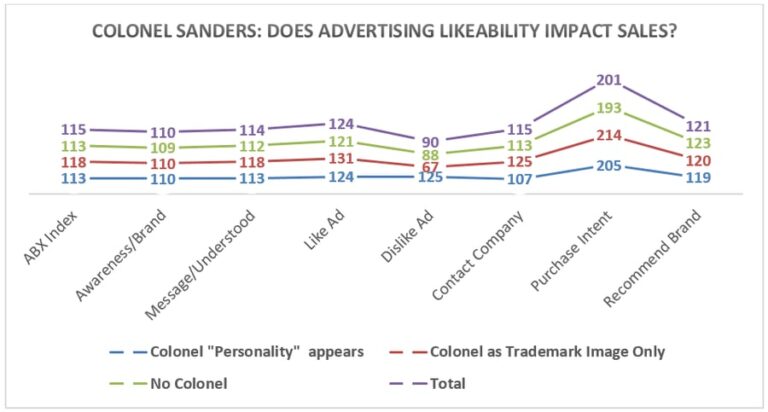 COLONEL SANDERS: DOES ADVERTISING LIKEABILITY IMPACT SALES?

115 110 114 124 90 115 201 121
113 109 112 121 88 113 193 123
118 110 118 131 67 125 214 120
113 110 113 124 125 107 205 119

ABX Index
Awareness/Brand
Message/Understood
Like Ad
Dislike Ad
Contact Company
Purchase Intent
Recommend Brand

Colonel "Personality" appears
Colonel as Trademark Image Only
No Colonel
Total